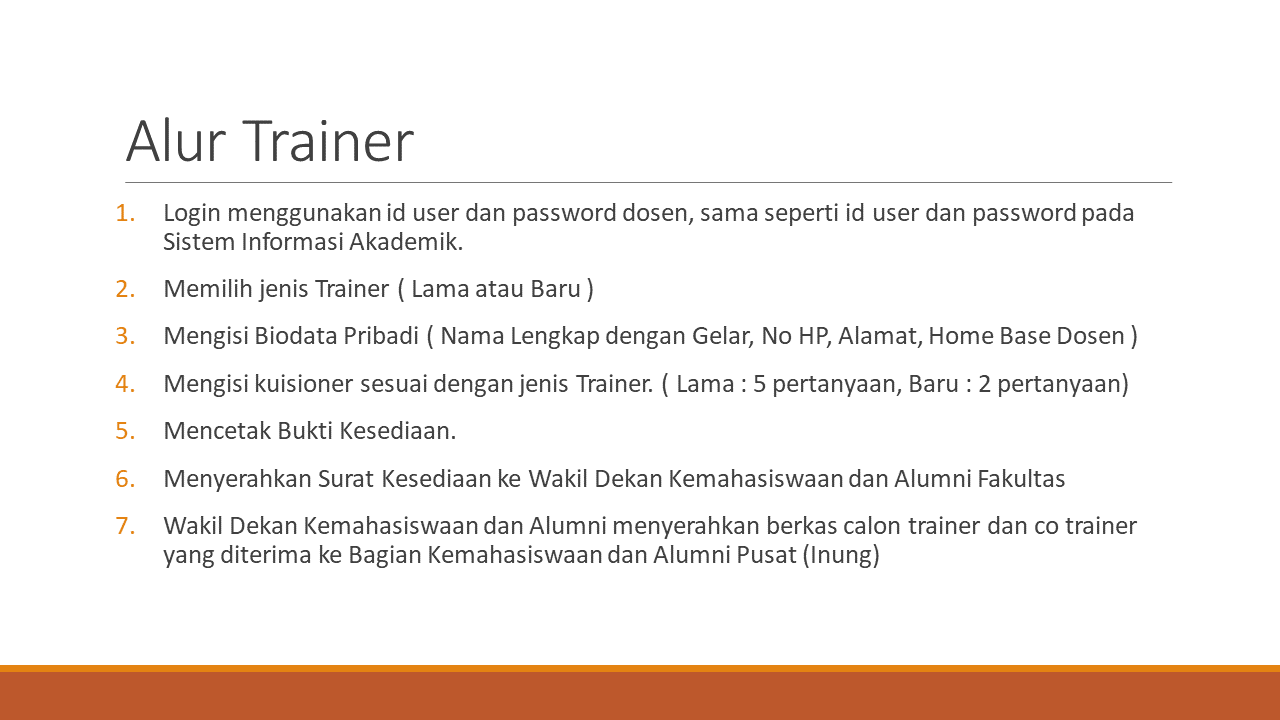 Alur Trainer

1. Login menggunakan id user dan password dosen, sama seperti id user dan password pada Sistem Informasi Akademik.
2. Memilih jenis Trainer ( Lama atau Baru )
3. Mengisi Biodata Pribadi ( Nama Lengkap dengan Gelar, No HP, Alamat, Home Base Dosen )
4. Mengisi kuisioner sesuai dengan jenis Trainer. ( Lama : 5 pertanyaan, Baru : 2 pertanyaan)
5. Mencetak Bukti Kesediaan.
6. Menyerahkan Surat Kesediaan ke Wakil Dekan Kemahasiswaan dan Alumni Fakultas
7. Wakil Dekan Kemahasiswaan dan Alumni menyerahkan berkas calon trainer dan co trainer yang diterima ke Bagian Kemahasiswaan dan Alumni Pusat (Inung)